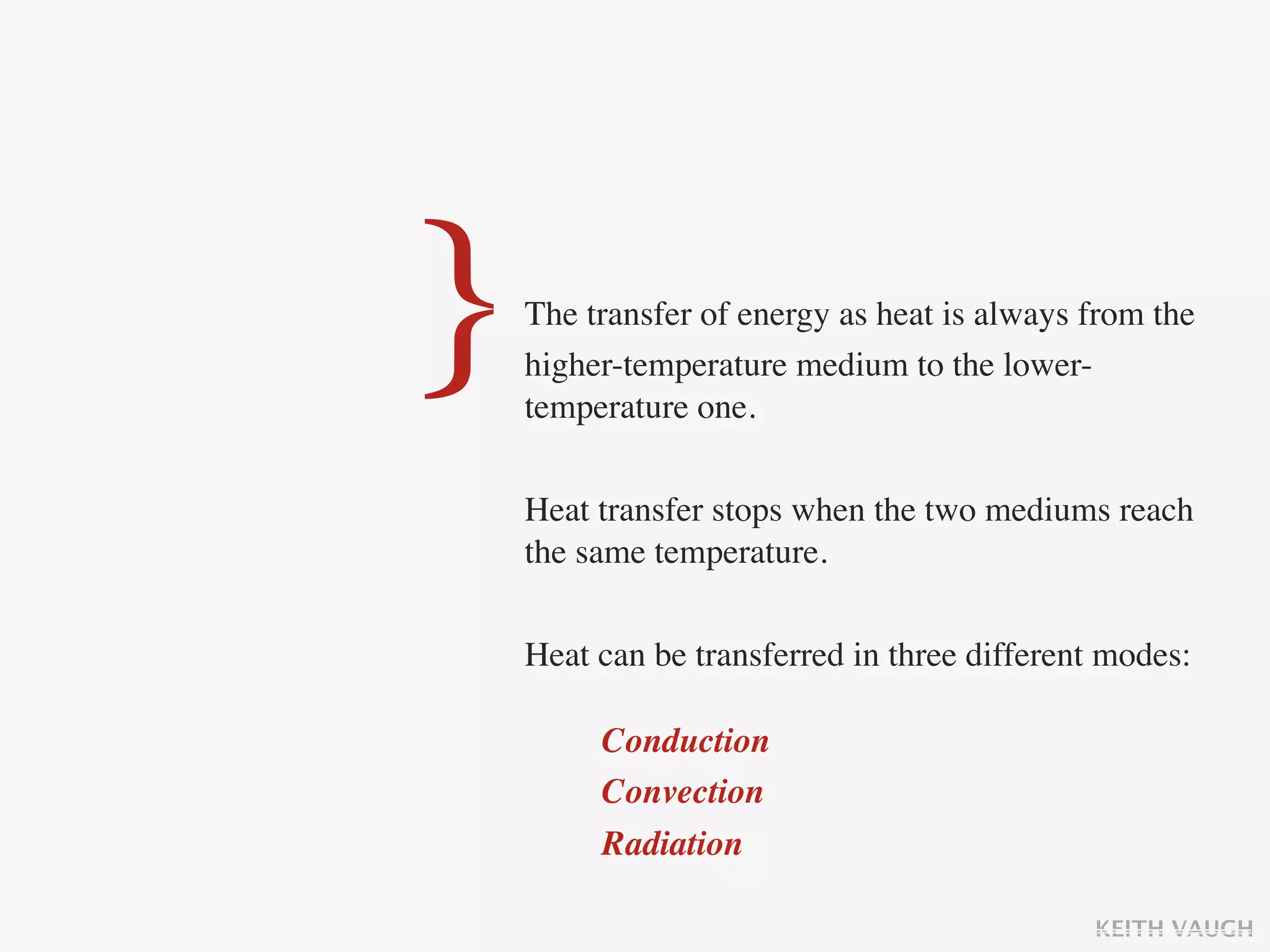 }

The transfer of energy as heat is always from the higher-temperature medium to the lower-temperature one.

Heat transfer stops when the two mediums reach the same temperature.

Heat can be transferred in three different modes:

Conduction
Convection
Radiation

KEITH VAUGH